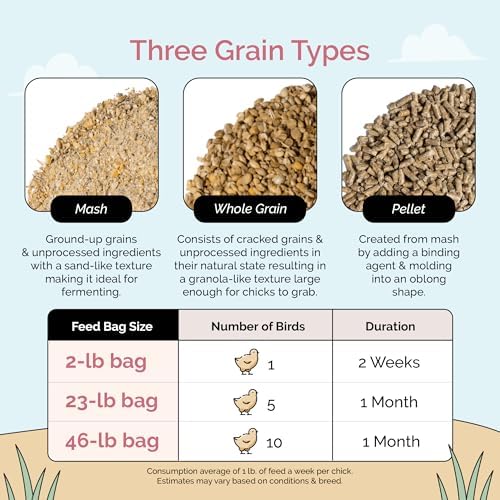 Three Grain Types

Mash

Ground-up grains & unprocessed ingredients with a sand-like texture making it ideal for fermenting.

Whole Grain

Consists of cracked grains & unprocessed ingredients in their natural state resulting in a granola-like texture large enough for chicks to grab.

Pellet

Created from mash by adding a binding agent & molding into an oblong shape.

| Feed Bag Size | Number of Birds | Duration |
|---|---|---|
| 2-lb bag | 1 | 2 Weeks |
| 23-lb bag | 5 | 1 Month |
| 46-lb bag | 10 | 1 Month |

Consumption average of 1 lb. of feed a week per chick. Estimates may vary based on conditions & breed.